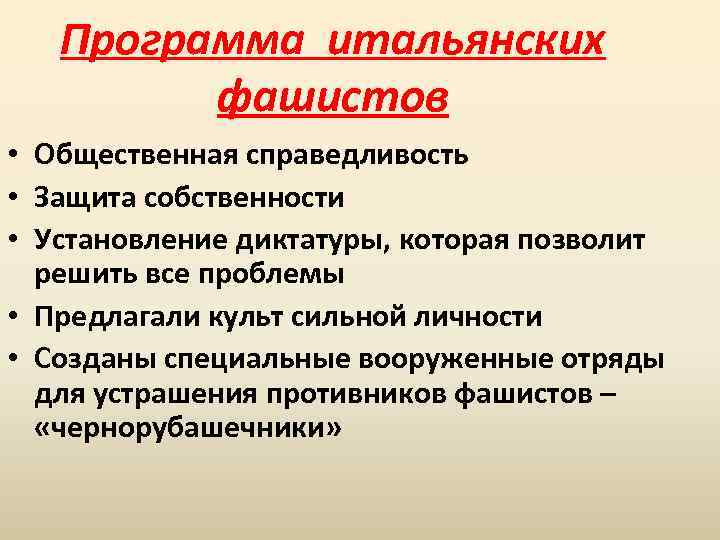 Программа итальянских фашистов

• Общественная справедливость
• Защита собственности
• Установление диктатуры, которая позволит решить все проблемы
• Предлагали культ сильной личности
• Созданы специальные вооруженные отряды для устрашения противников фашистов – «чернорубашечники»